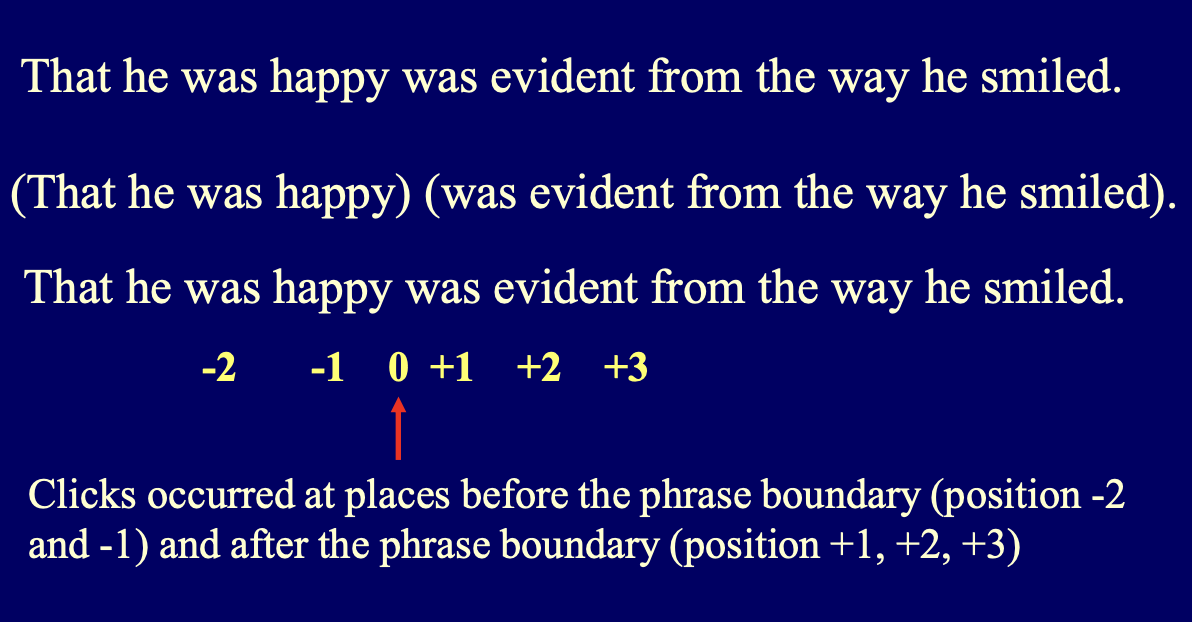 That he was happy was evident from the way he smiled.

(That he was happy) (was evident from the way he smiled).

That he was happy was evident from the way he smiled.

-2 -1 0 +1 +2 +3

Clicks occurred at places before the phrase boundary (position -2 and -1) and after the phrase boundary (position +1, +2, +3)